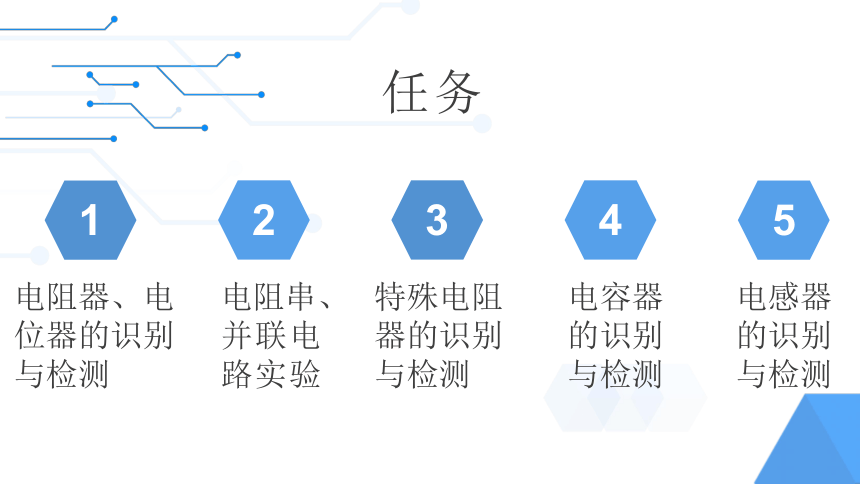 任务

1

电阻器、电位器的识别与检测

2

电阻串、并联电路实验

3

特殊电阻器的识别与检测

4

电容器的识别与检测

5

电感器的识别与检测